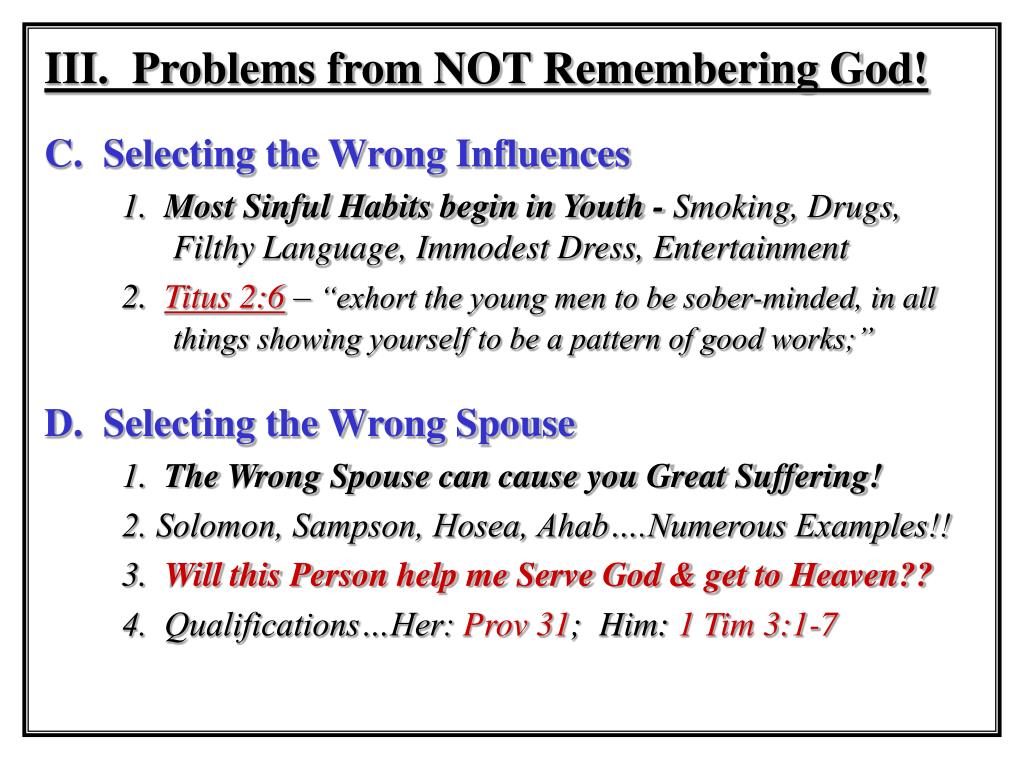 III. Problems from NOT Remembering God!

C. Selecting the Wrong Influences

1. Most Sinful Habits begin in Youth - Smoking, Drugs, Filthy Language, Immodest Dress, Entertainment

2. Titus 2:6 – “exhort the young men to be sober-minded, in all things showing yourself to be a pattern of good works;”

D. Selecting the Wrong Spouse

1. The Wrong Spouse can cause you Great Suffering!

2. Solomon, Sampson, Hosea, Ahab….Numerous Examples!!

3. Will this Person help me Serve God & get to Heaven??

4. Qualifications…Her: Prov 31; Him: 1 Tim 3:1-7